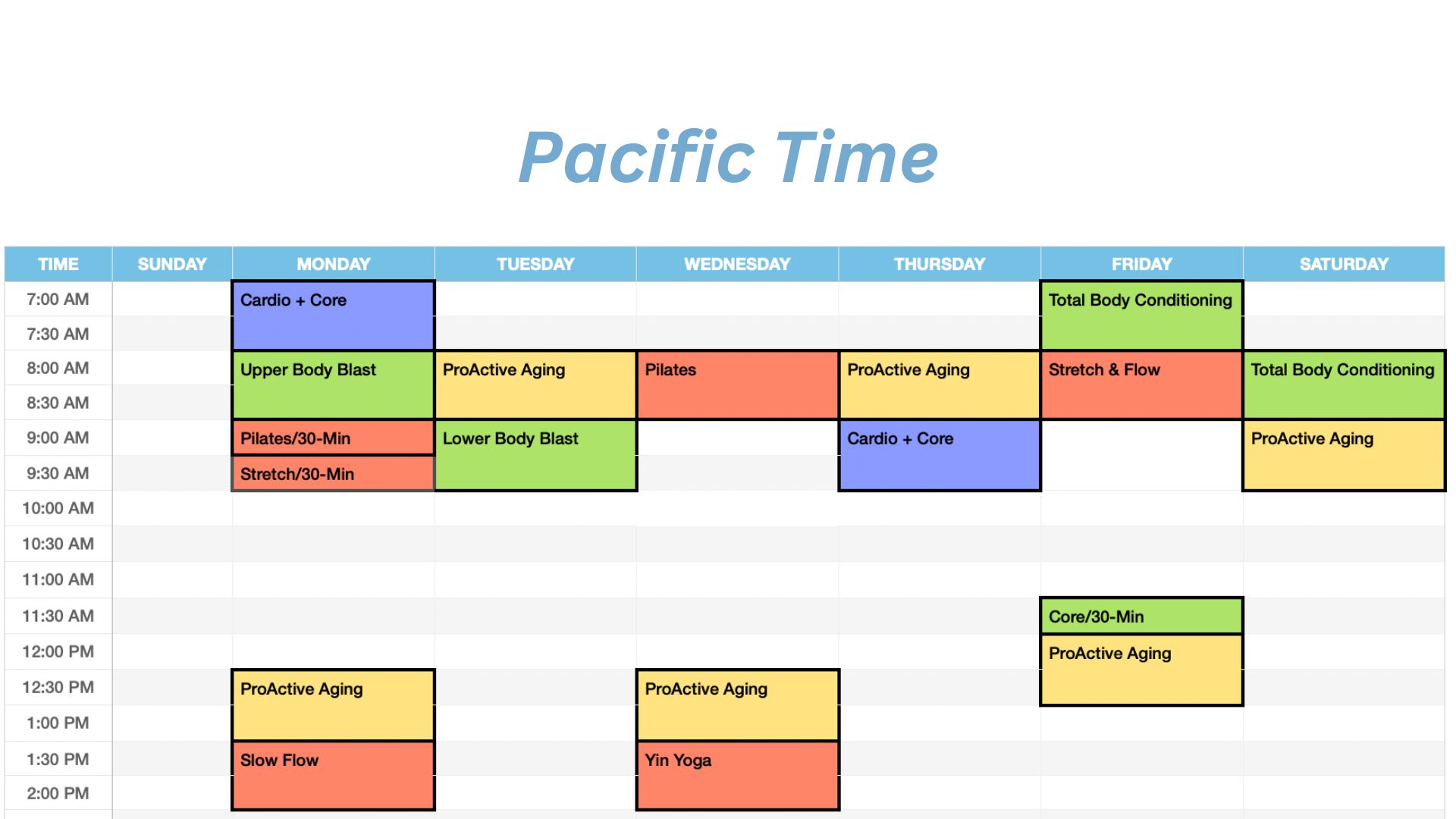 Pacific Time

| TIME | SUNDAY | MONDAY | TUESDAY | WEDNESDAY | THURSDAY | FRIDAY | SATURDAY |
|---|---|---|---|---|---|---|---|
| 7:00 AM | | Cardio + Core | | | | Total Body Conditioning | |
| 7:30 AM | | | | | | | |
| 8:00 AM | | Upper Body Blast | ProActive Aging | Pilates | ProActive Aging | Stretch & Flow | Total Body Conditioning |
| 8:30 AM | | | | | | | |
| 9:00 AM | | Pilates/30-Min | Lower Body Blast | | Cardio + Core | | ProActive Aging |
| 9:30 AM | | Stretch/30-Min | | | | | |
| 10:00 AM | | | | | | | |
| 10:30 AM | | | | | | | |
| 11:00 AM | | | | | | | |
| 11:30 AM | | | | | | Core/30-Min | |
| 12:00 PM | | | | | | ProActive Aging | |
| 12:30 PM | | ProActive Aging | | ProActive Aging | | | |
| 1:00 PM | | | | | | | |
| 1:30 PM | | Slow Flow | | Yin Yoga | | | |
| 2:00 PM | | | | | | | |